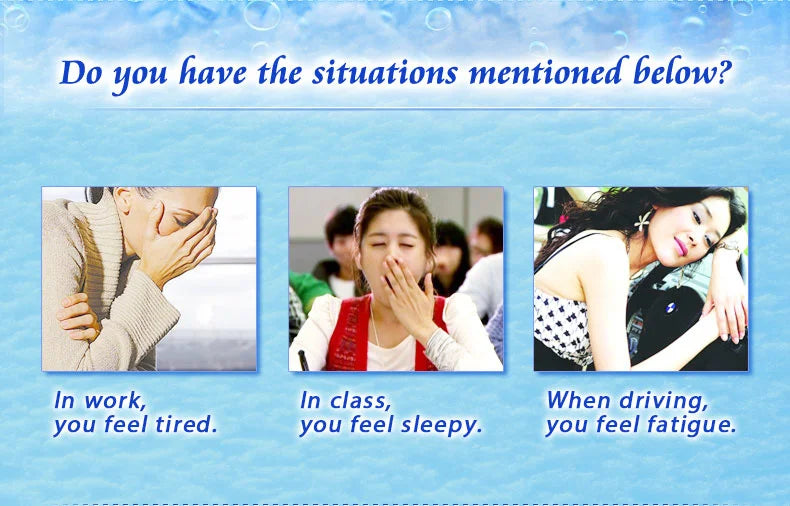 Do you have the situations mentioned below?

In work,
you feel tired.

In class,
you feel sleepy.

When driving,
you feel fatigue.